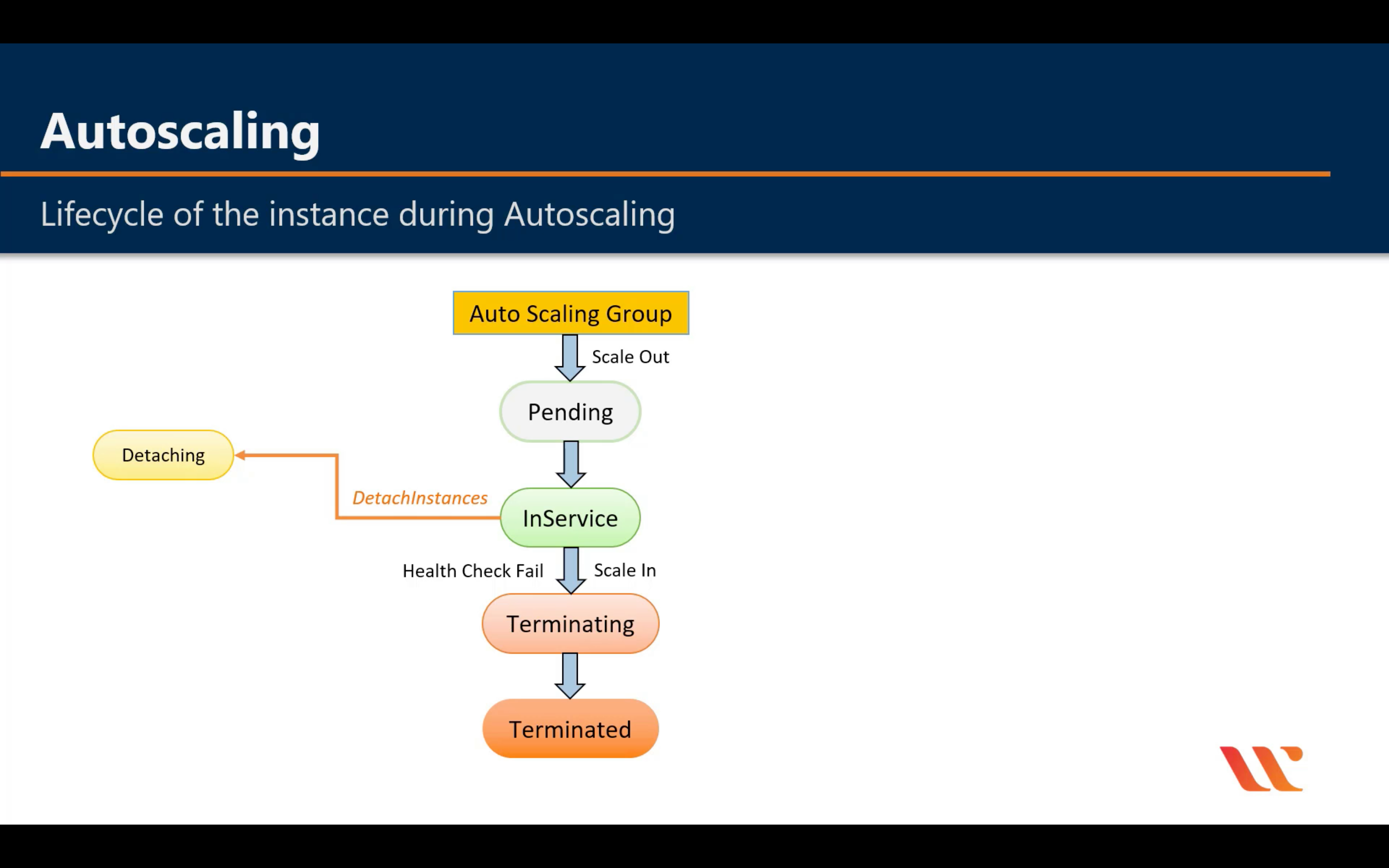 Autoscaling

Lifecycle of the instance during Autoscaling

Auto Scaling Group

Scale Out

Pending

Detaching

DetachInstances

InService

Health Check Fail

Scale In

Terminating

Terminated